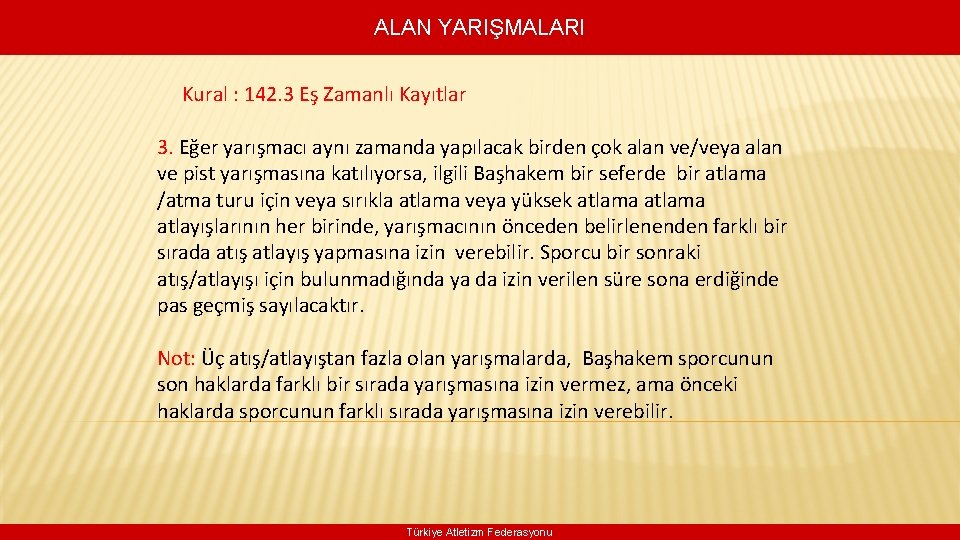 ALAN YARIŞMALARI

Kural : 142.3 Eş Zamanlı Kayıtlar

3. Eğer yarışmacı aynı zamanda yapılacak birden çok alan ve/veya alan ve pist yarışmasına katılıyorsa, ilgili Başhakem bir seferde bir atlama /atma turu için veya sırıkla atlama veya yüksek atlama atlama atlayışlarının her birinde, yarışmacının önceden belirlenenden farklı bir sırada atış atlayış yapmasına izin verebilir. Sporcu bir sonraki atış/atlayışı için bulunmadığında ya da izin verilen süre sona erdiğinde pas geçmiş sayılacaktır.

Not: Üç atış/atlayıştan fazla olan yarışmalarda, Başhakem sporcunun son haklarda farklı bir sırada yarışmasına izin vermez, ama önceki haklarda sporcunun farklı sırada yarışmasına izin verebilir.

Türkiye Atletizm Federasyonu